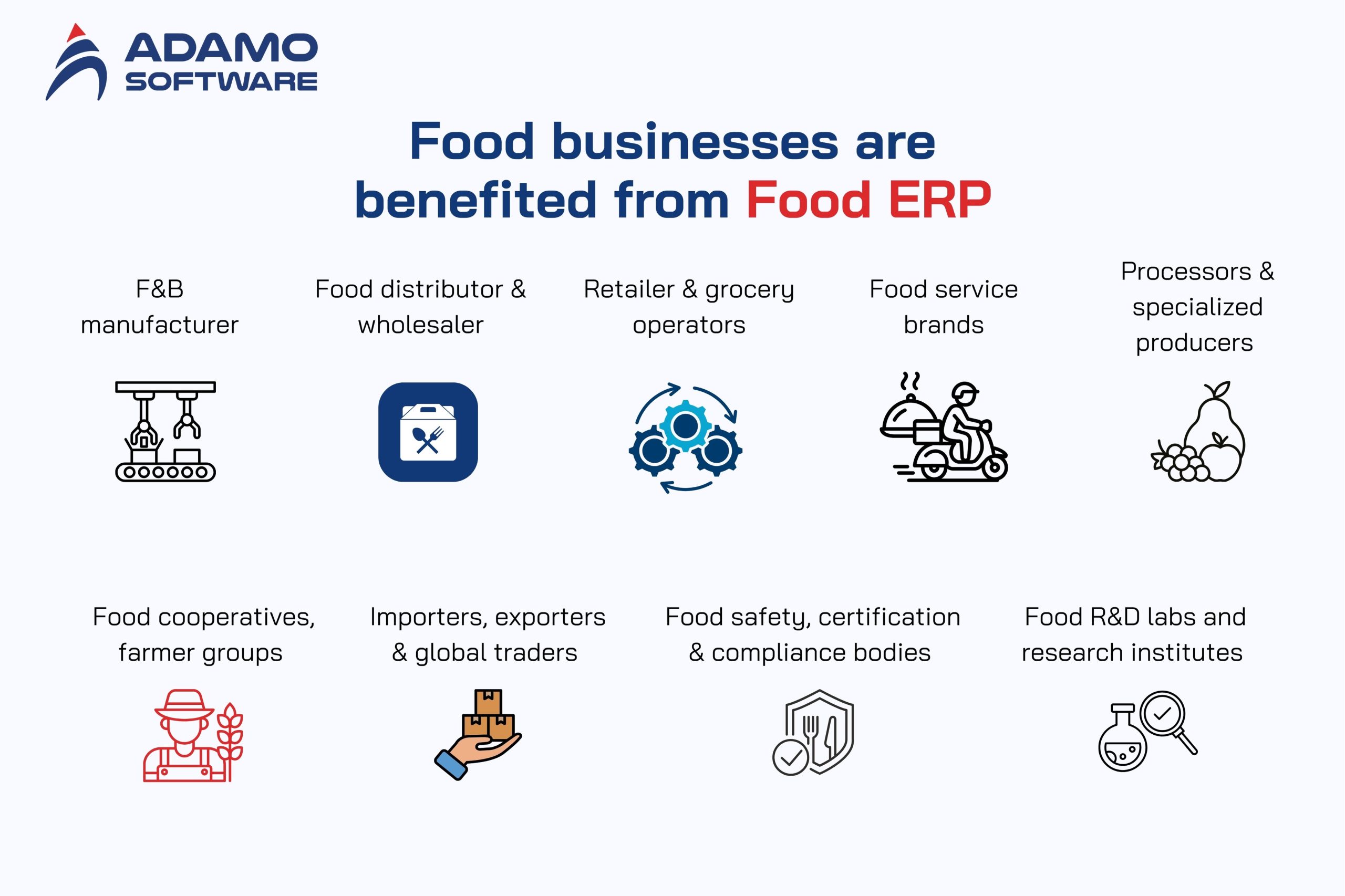 ADAMO
SOFTWARE

Food businesses are benefited from Food ERP

F&B manufacturer

Food distributor & wholesaler

Retailer & grocery operators

Food service brands

Processors & specialized producers

Food cooperatives, farmer groups

Importers, exporters & global traders

Food safety, certification & compliance bodies

Food R&D labs and research institutes